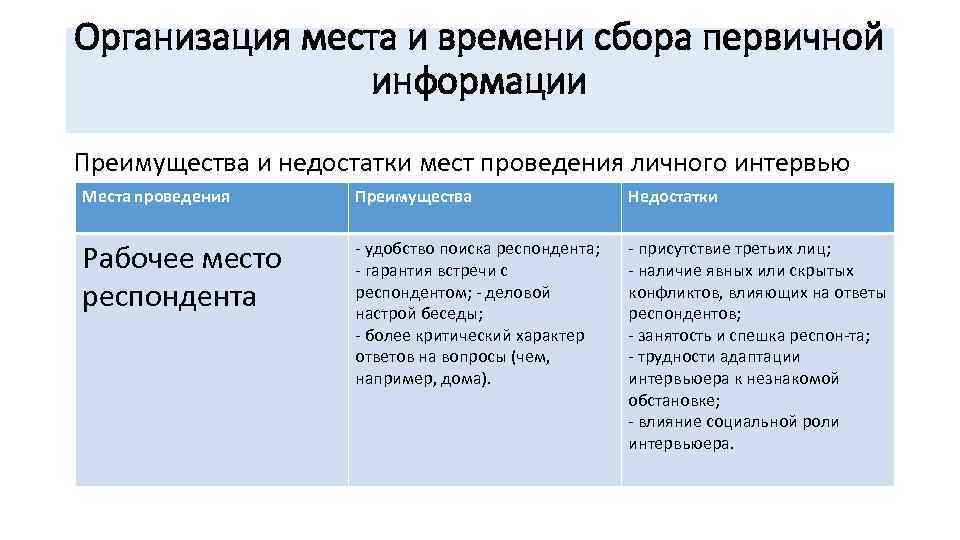 Организация места и времени сбора первичной информации

Преимущества и недостатки мест проведения личного интервью

| Места проведения | Преимущества | Недостатки |
|---|---|---|
| Рабочее место респондента | - удобство поиска респондента; - гарантия встречи с респондентом; - деловой настрой беседы; - более критический характер ответов на вопросы (чем, например, дома). | - присутствие третьих лиц; - наличие явных или скрытых конфликтов, влияющих на ответы респондентов; - занятость и спешка респон-та; - трудности адаптации интервьюера к незнакомой обстановке; - влияние социальной роли интервьюера. |